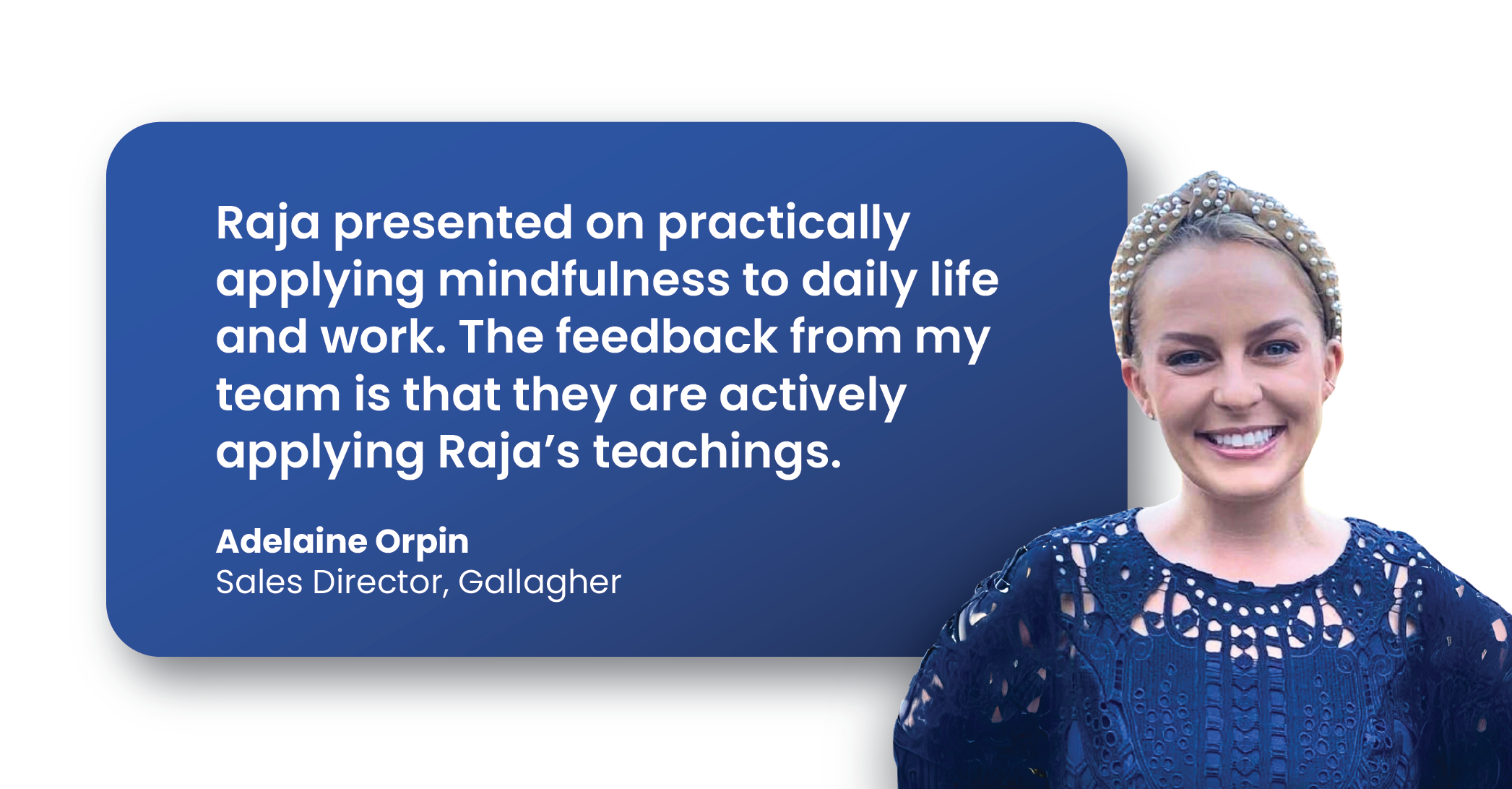 Raja presented on practically applying mindfulness to daily life and work. The feedback from my team is that they are actively applying Raja’s teachings.

Adelaine Orpin
Sales Director, Gallagher